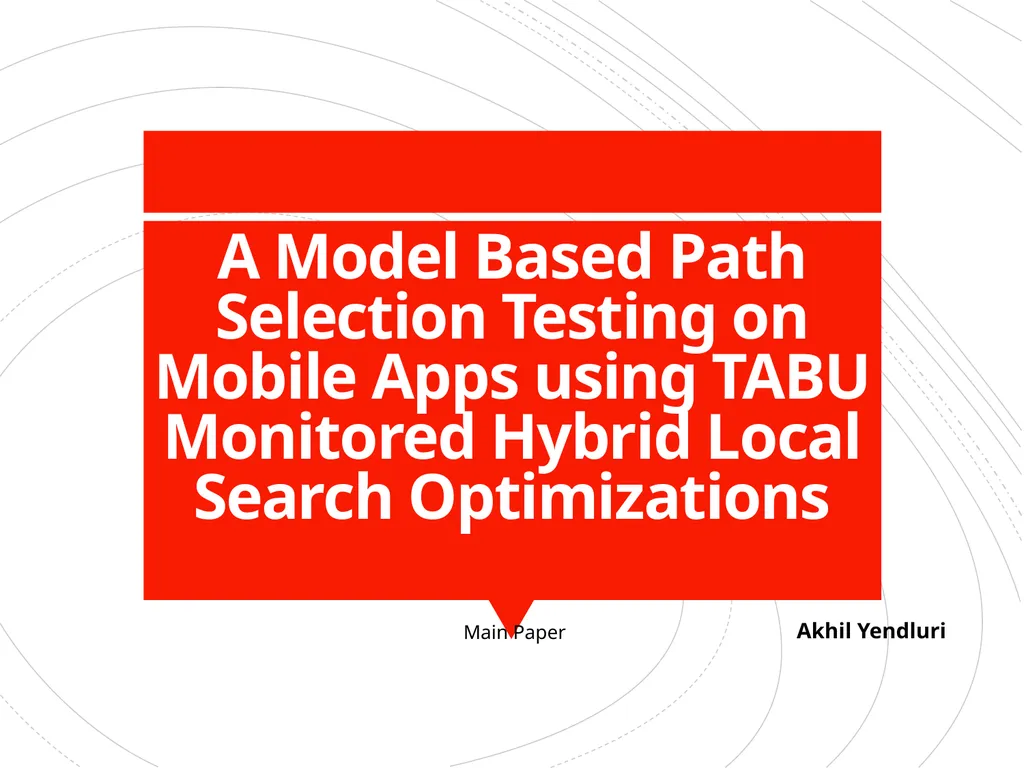 A Model Based Path Selection Testing on Mobile Apps using TABU Monitored Hybrid Local Search Optimizations

Main Paper

Akhil Yendluri